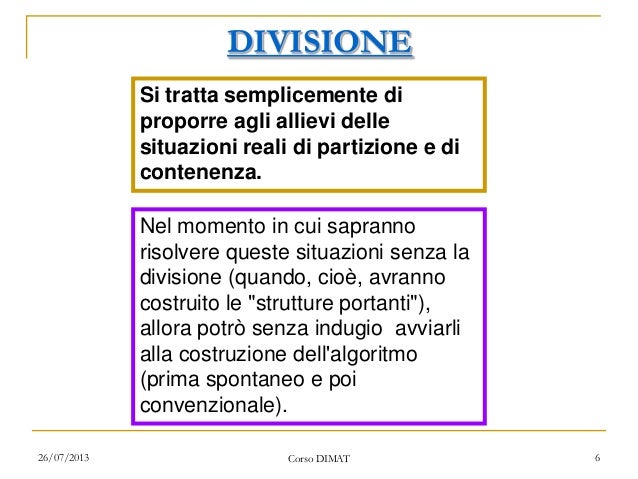 DIVISIONE

Si tratta semplicemente di proporre agli allievi delle situazioni reali di partizione e di contenenza.

Nel momento in cui sapranno risolvere queste situazioni senza la divisione (quando, cioè, avranno costruito le "strutture portanti"), allora potrò senza indugio avviarli alla costruzione dell'algoritmo (prima spontaneo e poi convenzionale).

26/07/2013 Corso DIMAT 6